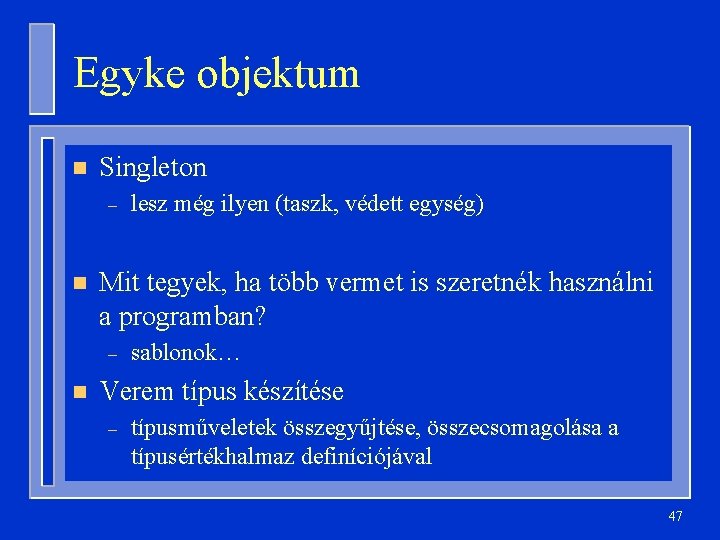 Egyke objektum

Singleton

– lesz még ilyen (taszk, védett egység)

Mit tegyek, ha több vermet is szeretnék használni a programban?

– sablonok…

Verem típus készítése

– típusműveletek összegyűjtése, összecsomagolása a típusértékhalmaz definíciójával

47